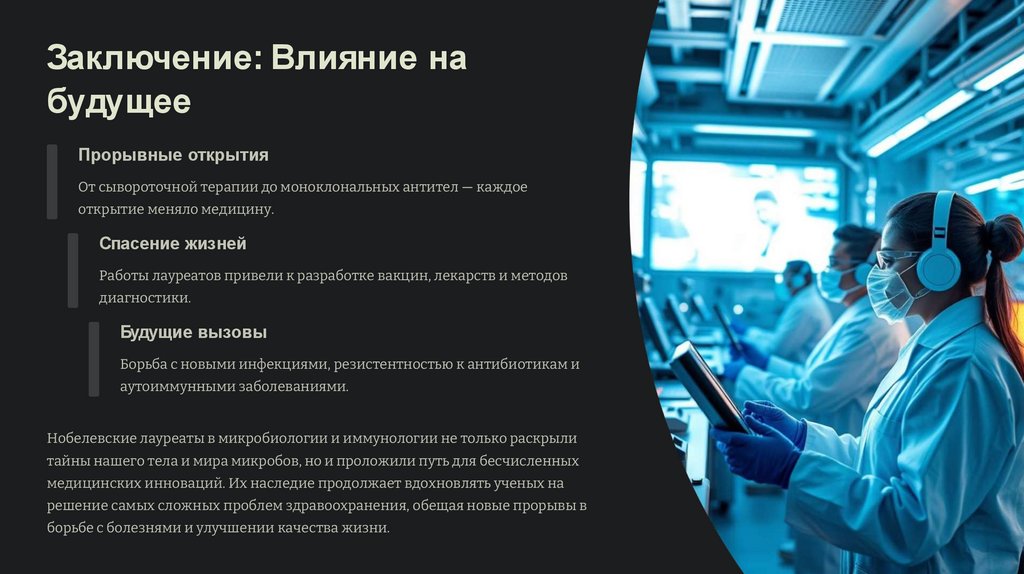 Заключение: Влияние на будущее

Прорывные открытия

От сывороточной терапии до моноклональных антител — каждое открытие меняло медицину.

Спасение жизней

Работы лауреатов привели к разработке вакцин, лекарств и методов диагностики.

Будущие вызовы

Борьба с новыми инфекциями, резистентностью к антибиотикам и аутоиммунными заболеваниями.

Нобелевские лауреаты в микробиологии и иммунологии не только раскрыли тайны нашего тела и мира микробов, но и проложили путь для бесчисленных медицинских инноваций. Их наследие продолжает вдохновлять ученых на решение самых сложных проблем здравоохранения, обещая новые прорывы в борьбе с болезнями и улучшении качества жизни.